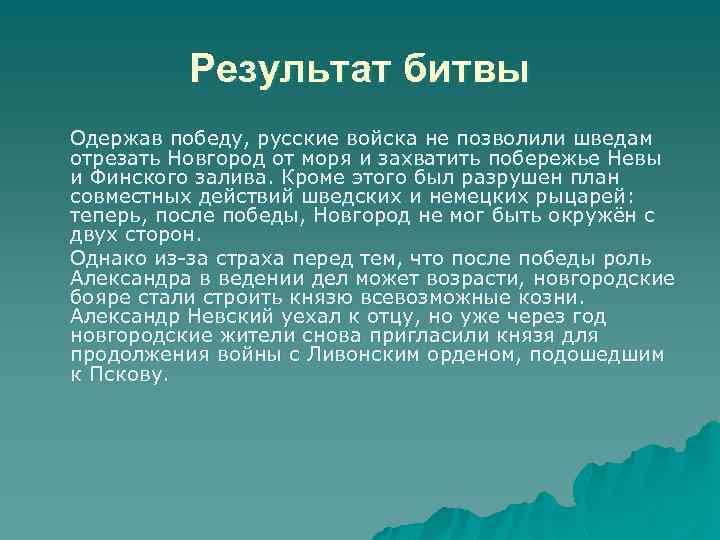 Результат битвы

Одержав победу, русские войска не позволили шведам отрезать Новгород от моря и захватить побережье Невы и Финского залива. Кроме этого был разрушен план совместных действий шведских и немецких рыцарей: теперь, после победы, Новгород не мог быть окружён с двух сторон.

Однако из-за страха перед тем, что после победы роль Александра в ведении дел может возрасти, новгородские бояре стали строить князю всевозможные козни. Александр Невский уехал к отцу, но уже через год новгородские жители снова пригласили князя для продолжения войны с Ливонским орденом, подошедшим к Пскову.